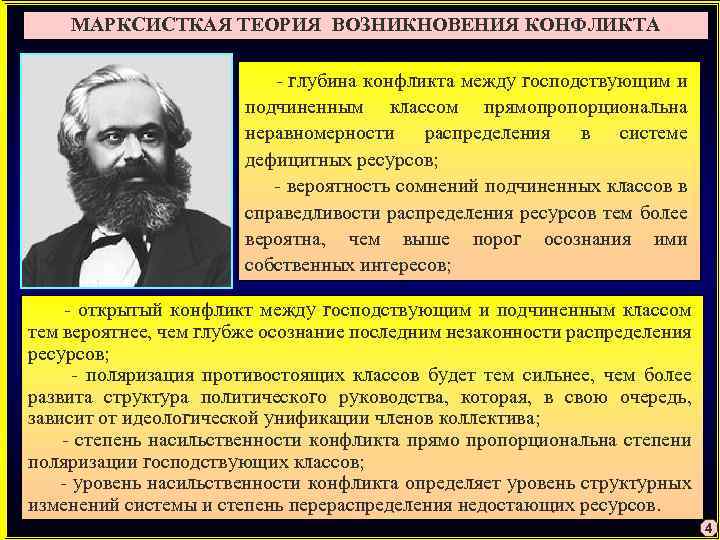 МАРКСИСТКАЯ ТЕОРИЯ ВОЗНИКНОВЕНИЯ КОНФЛИКТА

- глубина конфликта между господствующим и подчиненным классом прямопропорциональна неравномерности распределения в системе дефицитных ресурсов;

- вероятность сомнений подчиненных классов в справедливости распределения ресурсов тем более вероятна, чем выше порог осознания ими собственных интересов;

- открытый конфликт между господствующим и подчиненным классом тем вероятнее, чем глубже осознание последним незаконности распределения ресурсов;

- поляризация противостоящих классов будет тем сильнее, чем более развита структура политического руководства, которая, в свою очередь, зависит от идеологической унификации членов коллектива;

- степень насильственности конфликта прямо пропорциональна степени поляризации господствующих классов;

- уровень насильственности конфликта определяет уровень структурных изменений системы и степень перераспределения недостающих ресурсов.

4